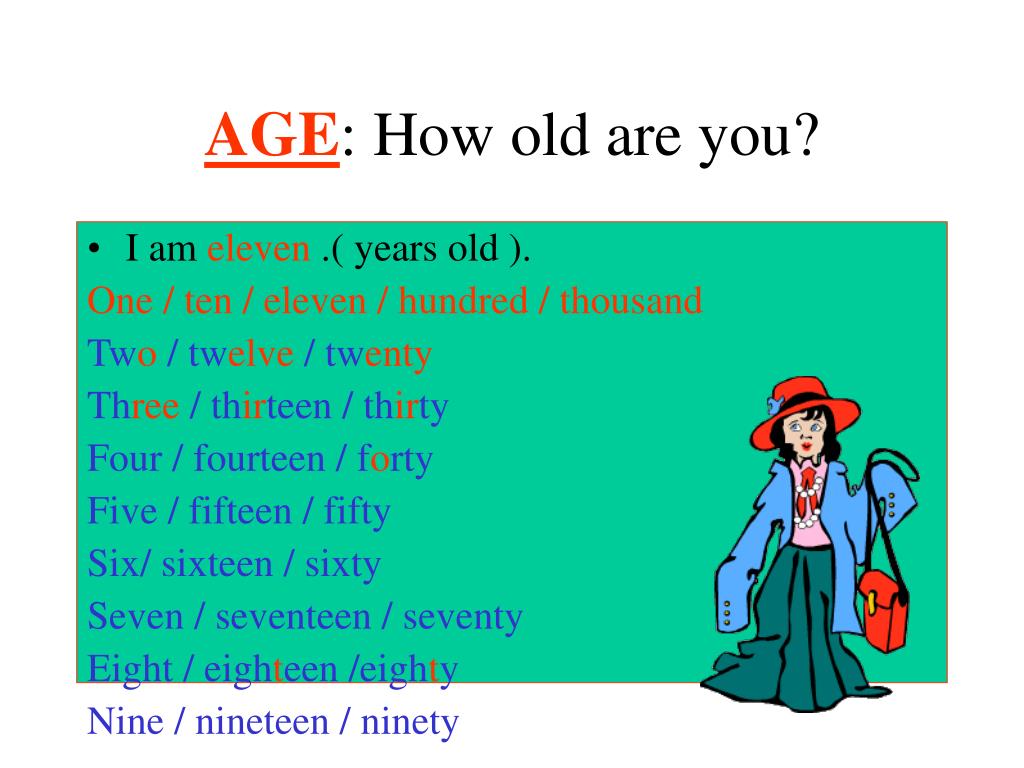 AGE: How old are you?

• I am eleven .( years old ).
One / ten / eleven / hundred / thousand
Two / twelve / twenty
Three / thirteen / thirty
Four / fourteen / forty
Five / fifteen / fifty
Six/ sixteen / sixty
Seven / seventeen / seventy
Eight / eighteen /eighty
Nine / nineteen / ninety